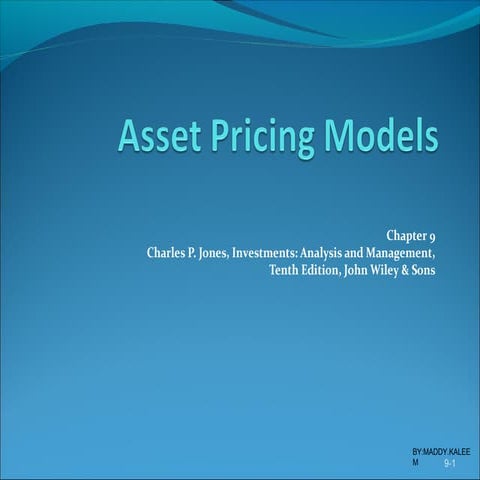 Asset Pricing Models

Chapter 9
Charles P. Jones, Investments: Analysis and Management, Tenth Edition, John Wiley & Sons

BY:MADDY.KALEEM

9-1